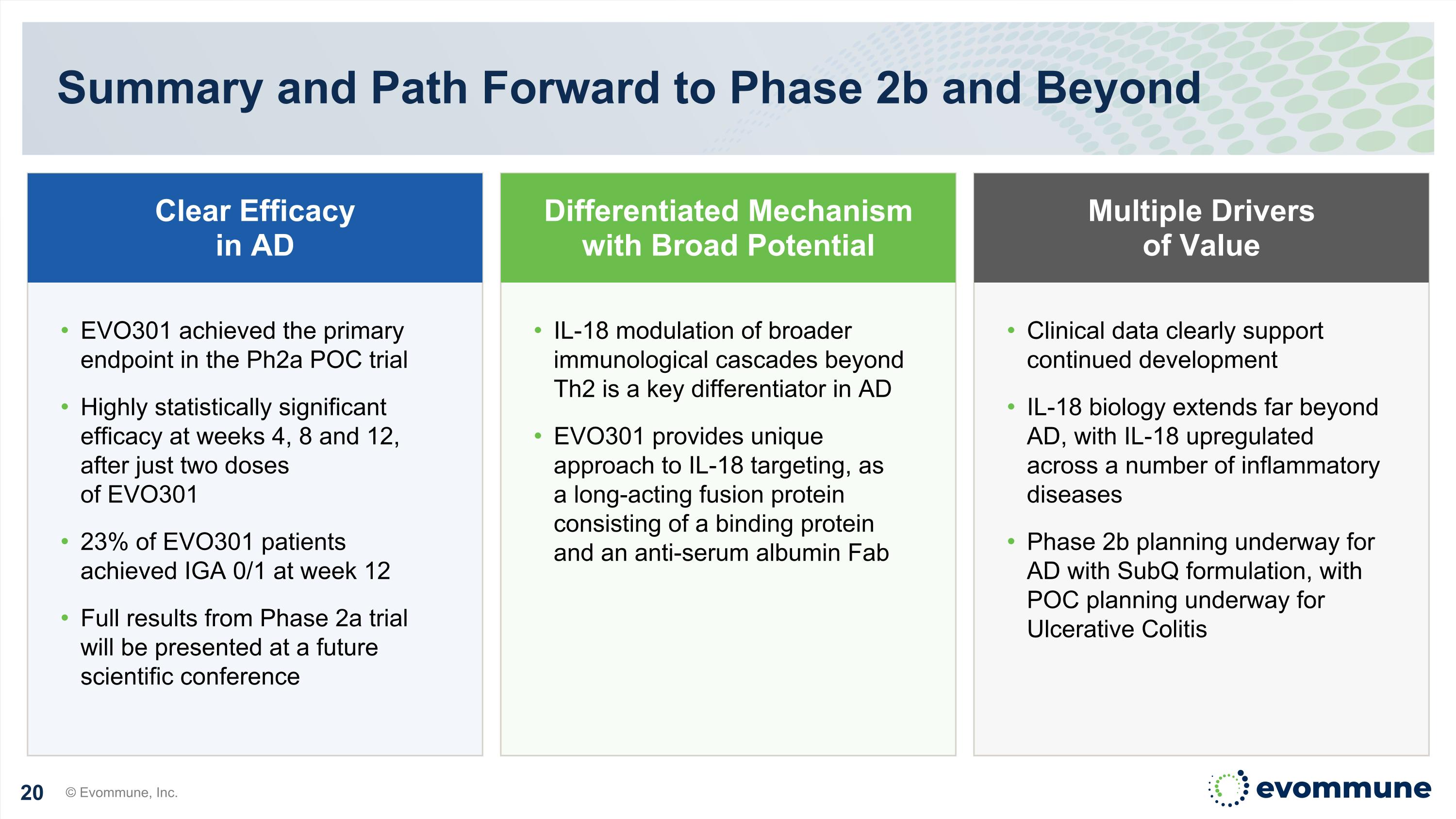 Summary and Path Forward to Phase 2b and Beyond

Clear Efficacy in AD

• EVO301 achieved the primary endpoint in the Ph2a POC trial

• Highly statistically significant efficacy at weeks 4, 8 and 12, after just two doses of EVO301

• 23% of EVO301 patients achieved IGA 0/1 at week 12

• Full results from Phase 2a trial will be presented at a future scientific conference

Differentiated Mechanism with Broad Potential

• IL-18 modulation of broader immunological cascades beyond Th2 is a key differentiator in AD

• EVO301 provides unique approach to IL-18 targeting, as a long-acting fusion protein consisting of a binding protein and an anti-serum albumin Fab

Multiple Drivers of Value

• Clinical data clearly support continued development

• IL-18 biology extends far beyond AD, with IL-18 upregulated across a number of inflammatory diseases

• Phase 2b planning underway for AD with SubQ formulation, with POC planning underway for Ulcerative Colitis

20 © Evommune, Inc.

evommune